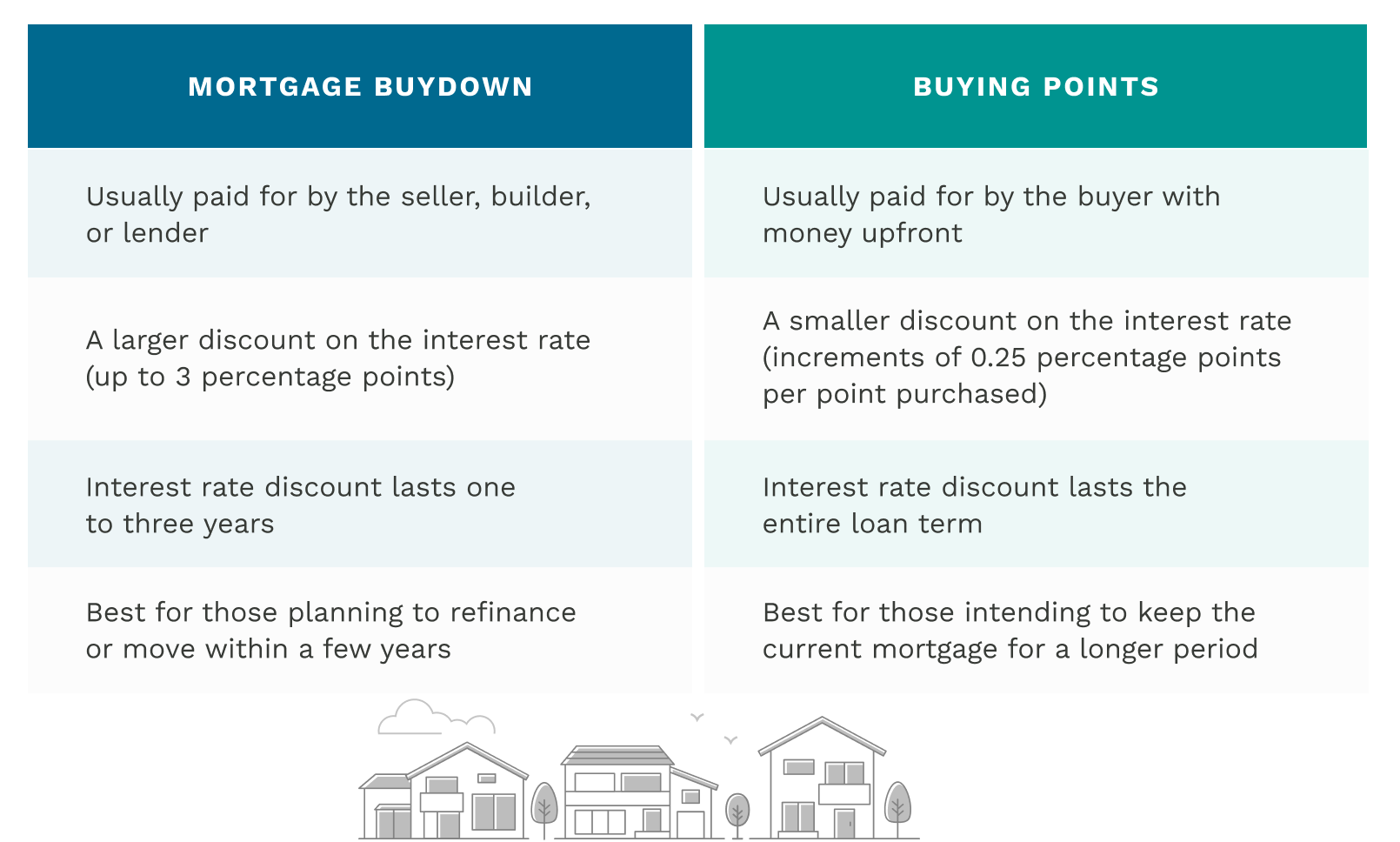 | MORTGAGE BUYDOWN | BUYING POINTS |
|---|---|
| Usually paid for by the seller, builder, or lender | Usually paid for by the buyer with money upfront |
| A larger discount on the interest rate (up to 3 percentage points) | A smaller discount on the interest rate (increments of 0.25 percentage points per point purchased) |
| Interest rate discount lasts one to three years | Interest rate discount lasts the entire loan term |
| Best for those planning to refinance or move within a few years | Best for those intending to keep the current mortgage for a longer period |